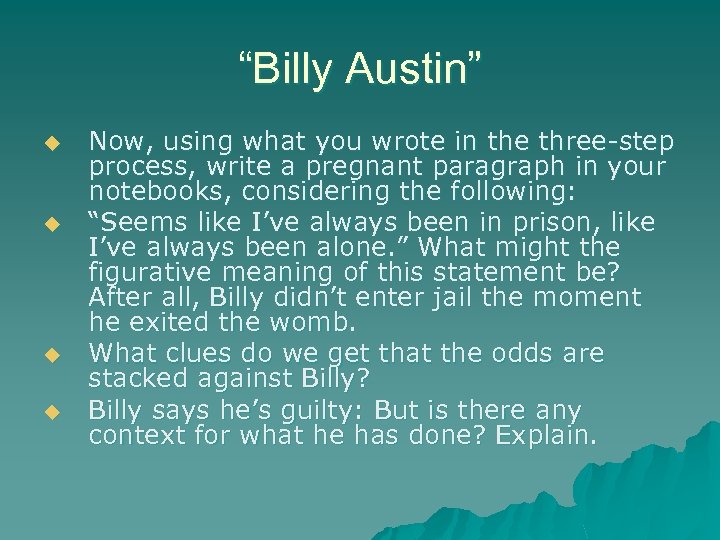 “Billy Austin”

Now, using what you wrote in the three-step process, write a pregnant paragraph in your notebooks, considering the following:

“Seems like I’ve always been in prison, like I’ve always been alone.” What might the figurative meaning of this statement be? After all, Billy didn’t enter jail the moment he exited the womb.

What clues do we get that the odds are stacked against Billy?

Billy says he’s guilty: But is there any context for what he has done? Explain.